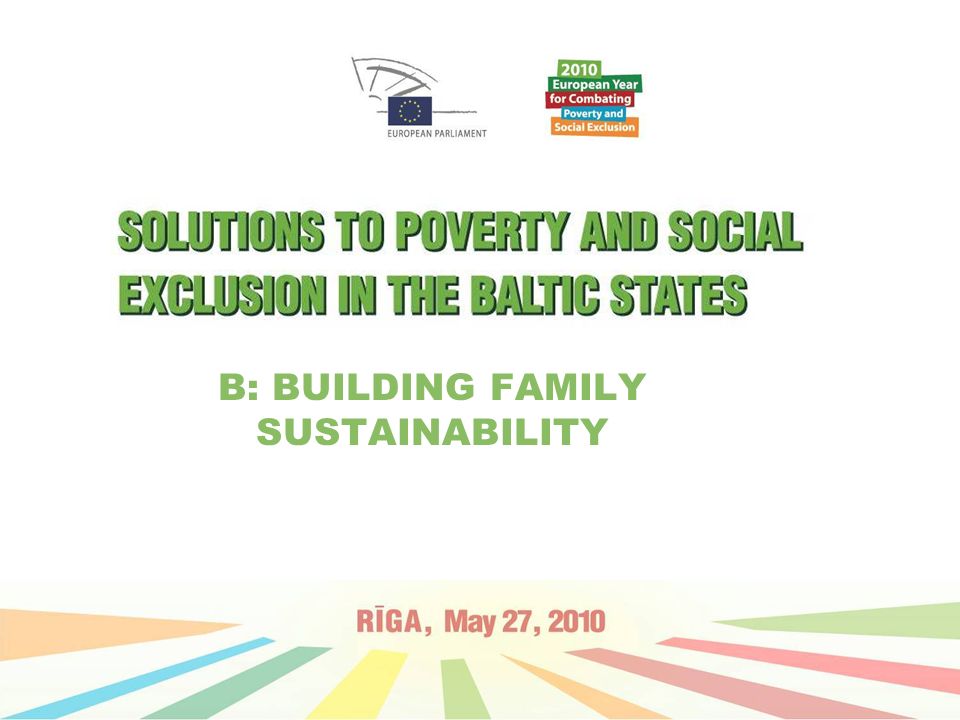 EUROPEAN PARLIAMENT

2010
European Year
for Combating
Poverty and
Social Exclusion

SOLUTIONS TO POVERTY AND SOCIAL EXCLUSION IN THE BALTIC STATES

B: BUILDING FAMILY SUSTAINABILITY

RĪGA, May 27, 2010